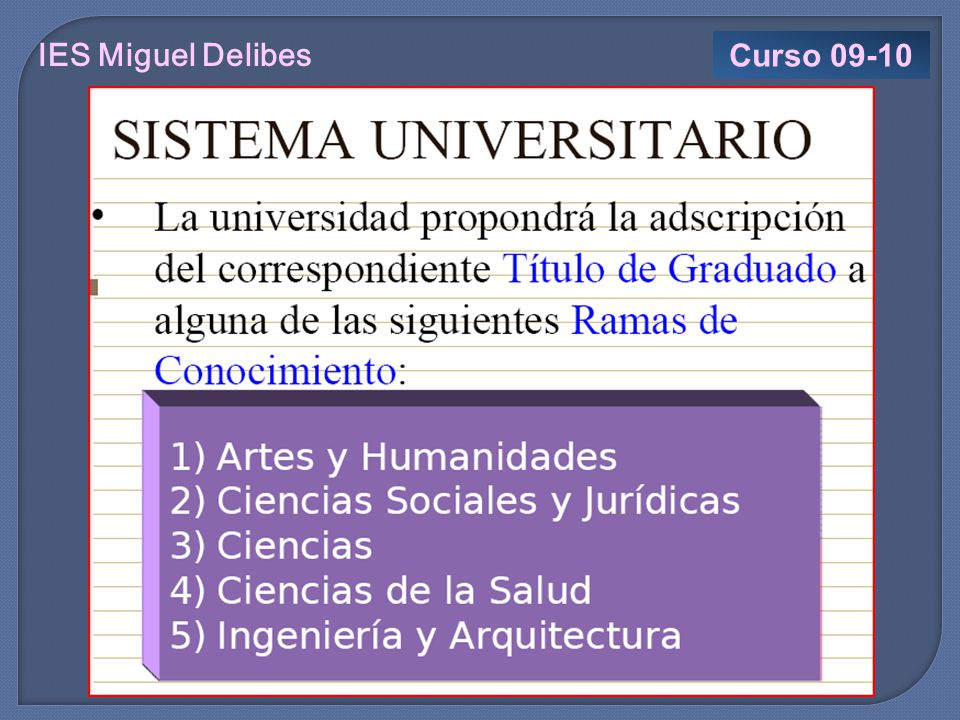 IES Miguel Delibes

Curso 09-10

SISTEMA UNIVERSITARIO

• La universidad propondrá la adscripción del correspondiente Título de Graduado a alguna de las siguientes Ramas de Conocimiento:

1) Artes y Humanidades
2) Ciencias Sociales y Jurídicas
3) Ciencias
4) Ciencias de la Salud
5) Ingeniería y Arquitectura